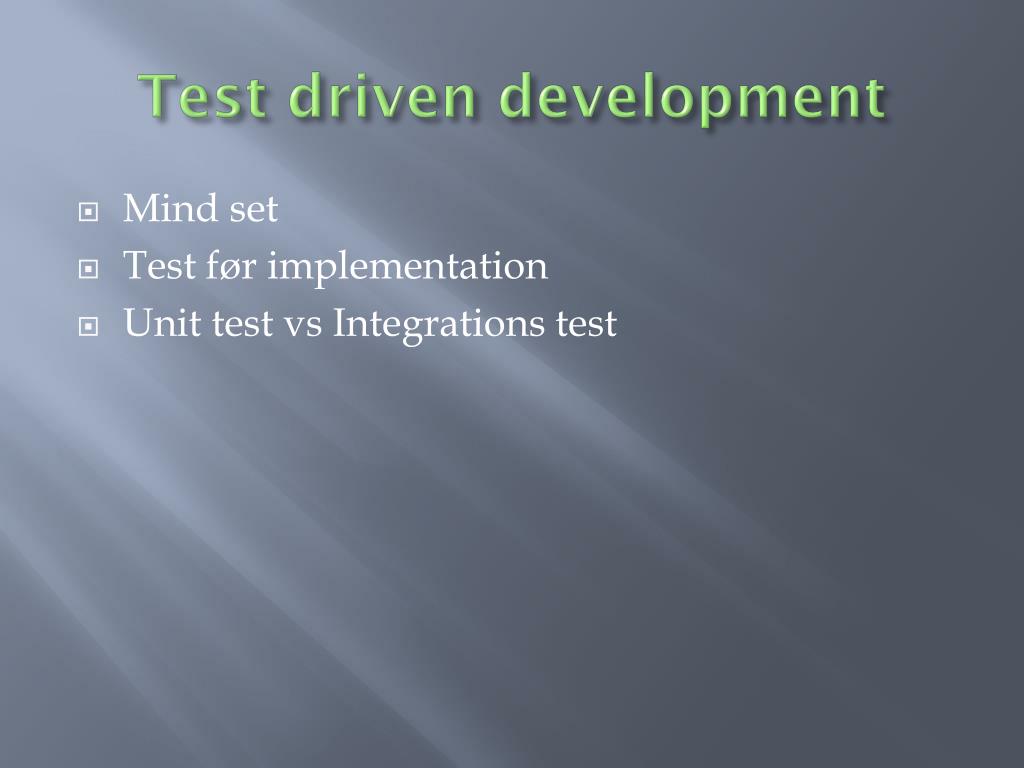 Test driven development

- Mind set
- Test før implementation
- Unit test vs Integrations test